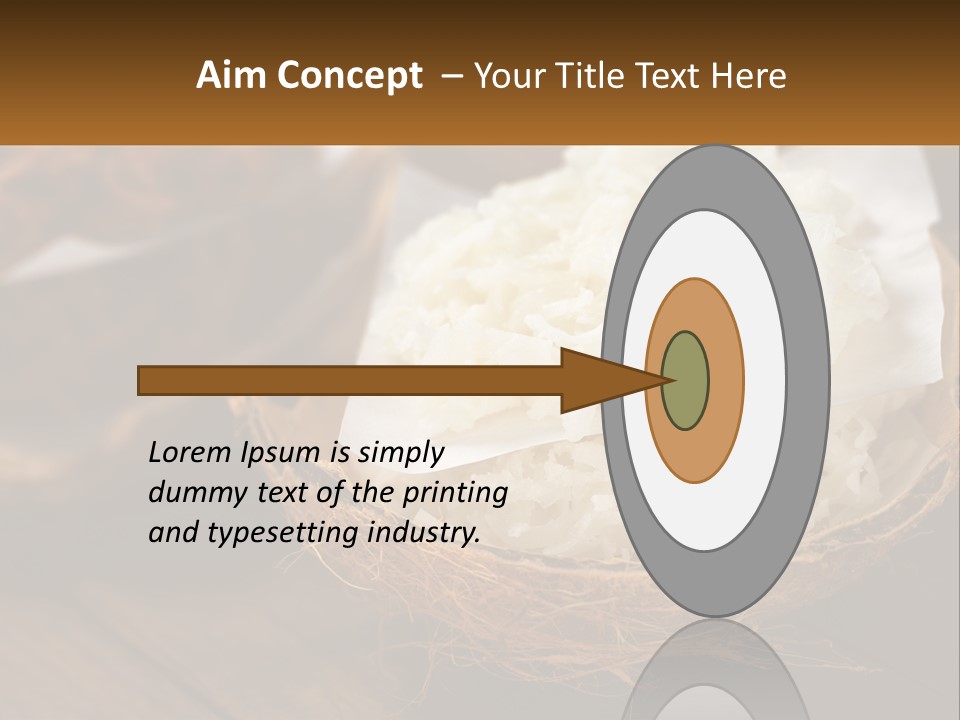 Aim Concept – Your Title Text Here

Lorem Ipsum is simply dummy text of the printing and typesetting industry.